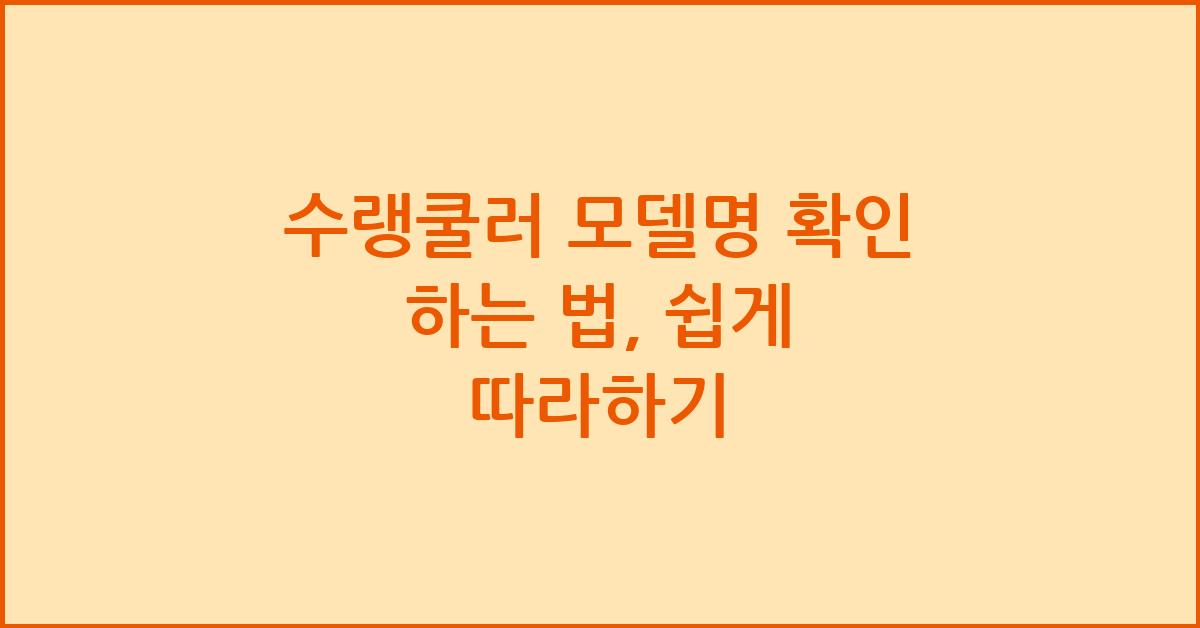 수랭쿨러 모델명 확인 하는 법, 쉽게 따라하기